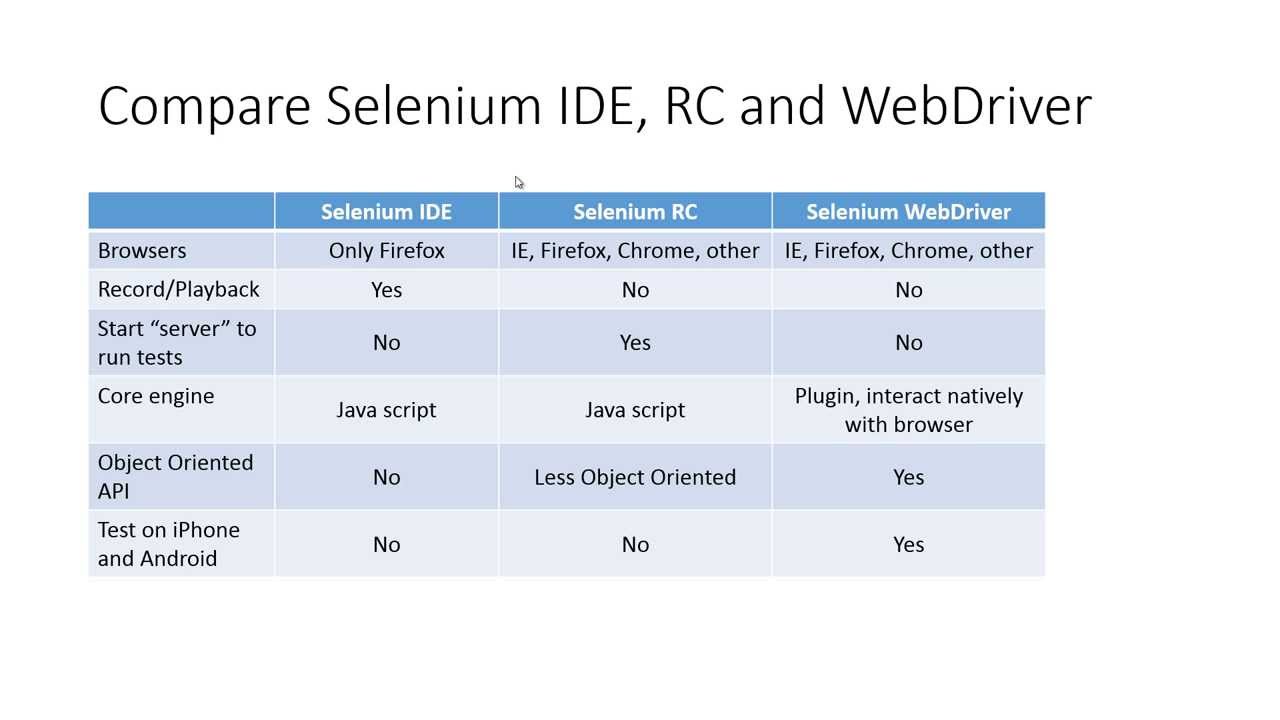 Compare Selenium IDE, RC and WebDriver

| | Selenium IDE | Selenium RC | Selenium WebDriver |
|---|---|---|---|
| Browsers | Only Firefox | IE, Firefox, Chrome, other | IE, Firefox, Chrome, other |
| Record/Playback | Yes | No | No |
| Start “server” to run tests | No | Yes | No |
| Core engine | Java script | Java script | Plugin, interact natively with browser |
| Object Oriented API | No | Less Object Oriented | Yes |
| Test on iPhone and Android | No | No | Yes |